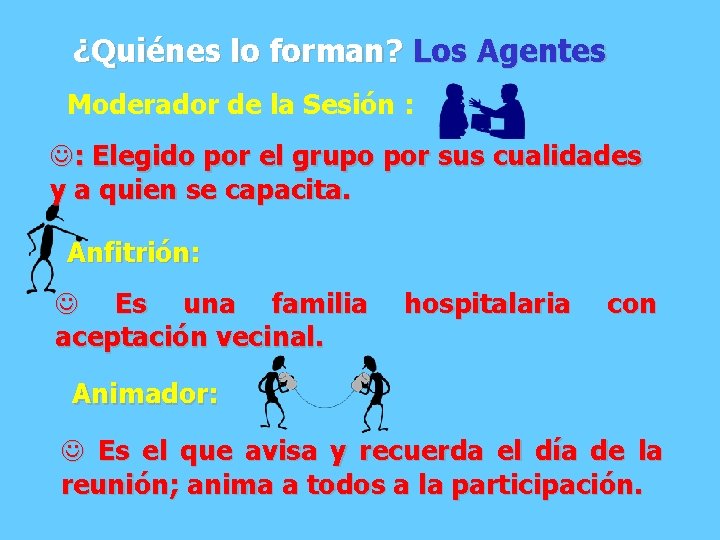 ¿Quiénes lo forman? Los Agentes

Moderador de la Sesión :

☺: Elegido por el grupo por sus cualidades y a quien se capacita.

Anfitrión:

☺ Es una familia hospitalaria con aceptación vecinal.

Animador:

☺ Es el que avisa y recuerda el día de la reunión; anima a todos a la participación.